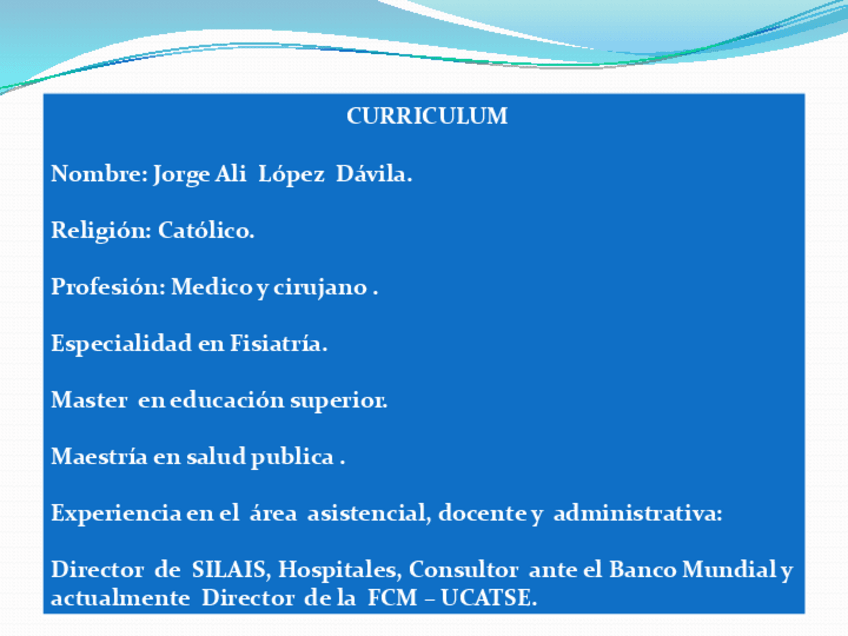 CURRICULUM

Nombre: Jorge Ali López Dávila.

Religión: Católico.

Profesión: Medico y cirujano .

Especialidad en Fisiatría.

Master en educación superior.

Maestría en salud publica .

Experiencia en el área asistencial, docente y administrativa:

Director de SILAIS, Hospitales, Consultor ante el Banco Mundial y actualmente Director de la FCM – UCATSE.